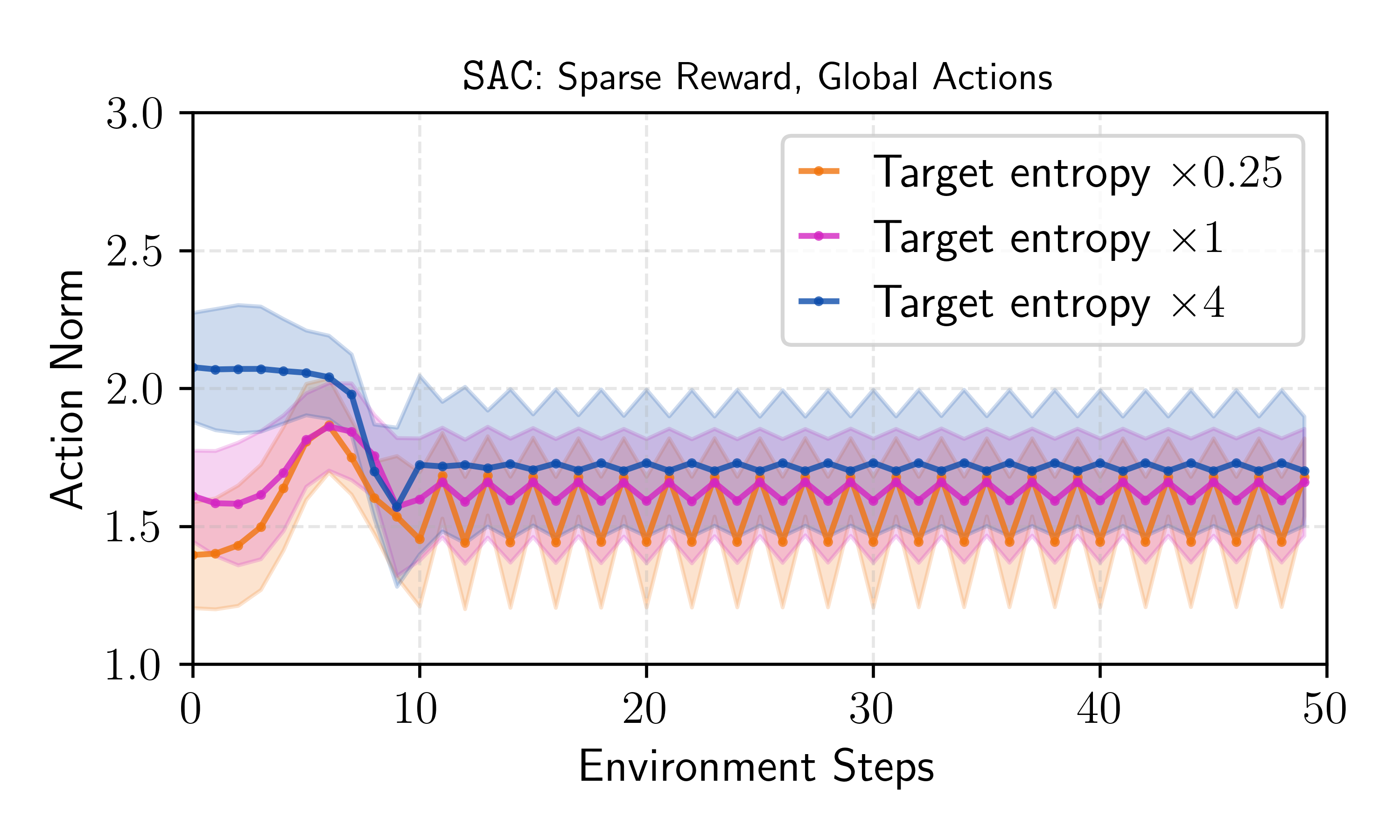 SAC: Sparse Reward, Global Actions

Target entropy $\times 0.25$
Target entropy $\times 1$
Target entropy $\times 4$

Action Norm

3.0
2.5
2.0
1.5
1.0

0
10
20
30
40
50

Environment Steps